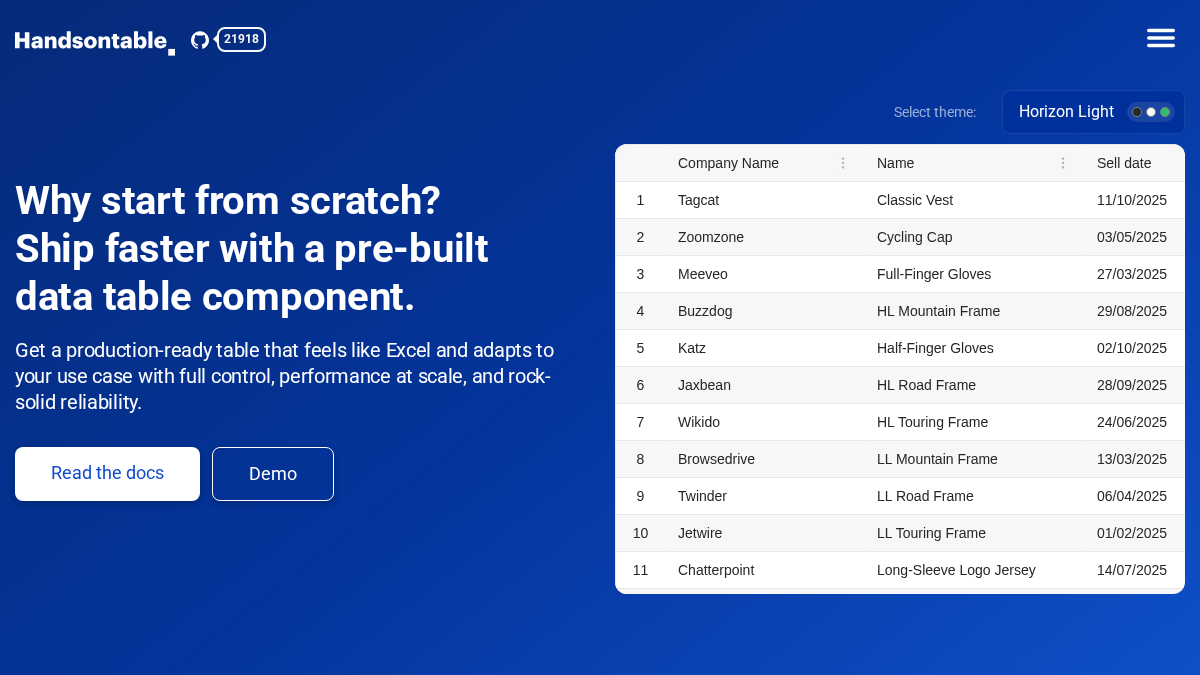 Handsontable 21918

Select theme: Horizon Light

Why start from scratch?
Ship faster with a pre-built data table component.

Get a production-ready table that feels like Excel and adapts to your use case with full control, performance at scale, and rock-solid reliability.

Read the docs

Demo

| | Company Name | Name | Sell date |
|---|---|---|---|
| 1 | Tagcat | Classic Vest | 11/10/2025 |
| 2 | Zoomzone | Cycling Cap | 03/05/2025 |
| 3 | Meeveo | Full-Finger Gloves | 27/03/2025 |
| 4 | Buzzdog | HL Mountain Frame | 29/08/2025 |
| 5 | Katz | Half-Finger Gloves | 02/10/2025 |
| 6 | Jaxbean | HL Road Frame | 28/09/2025 |
| 7 | Wikido | HL Touring Frame | 24/06/2025 |
| 8 | Browsedrive | LL Mountain Frame | 13/03/2025 |
| 9 | Twinder | LL Road Frame | 06/04/2025 |
| 10 | Jetwire | LL Touring Frame | 01/02/2025 |
| 11 | Chatterpoint | Long-Sleeve Logo Jersey | 14/07/2025 |